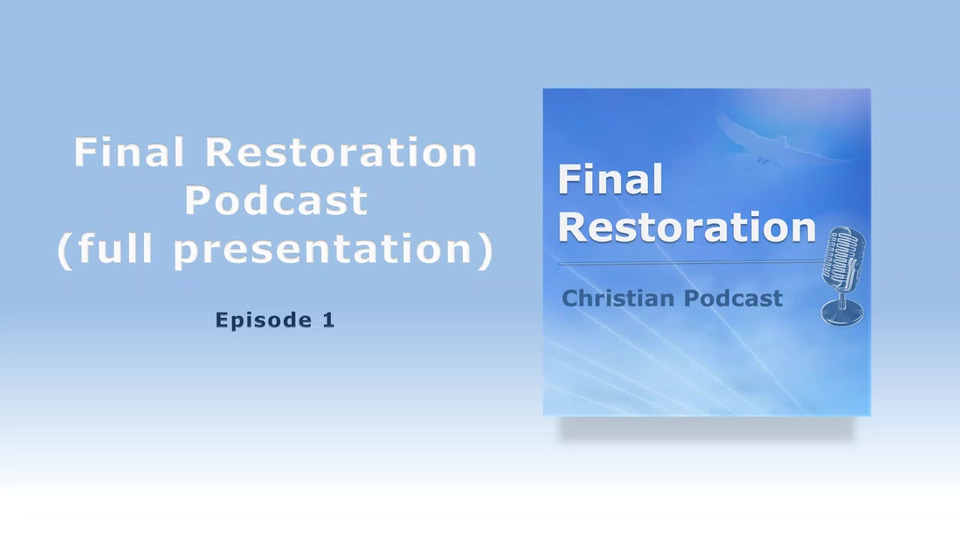 Final Restoration Podcast (full presentation)

Episode 1

Final Restoration

Christian Podcast